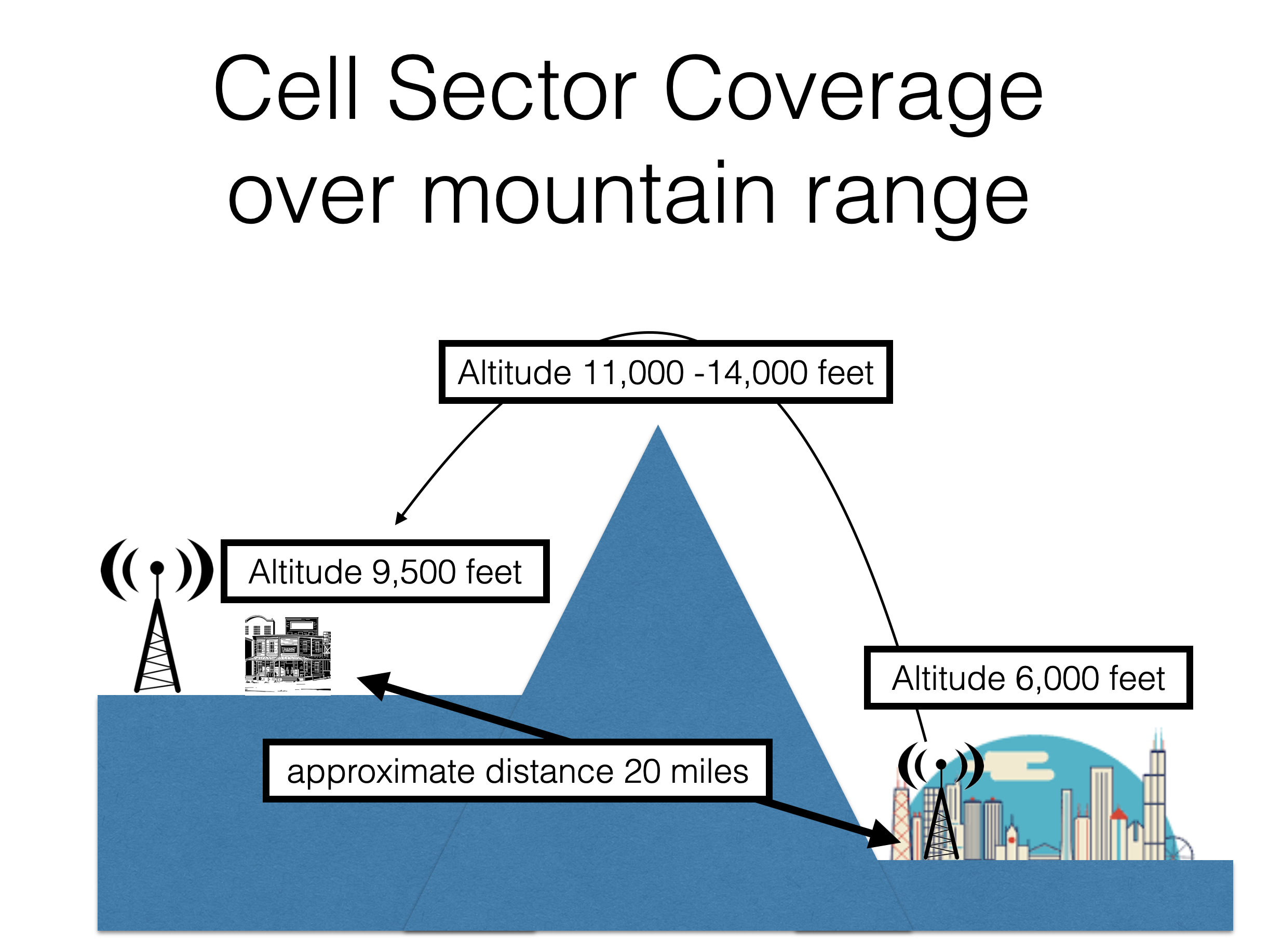 Cell Sector Coverage over mountain range

Altitude 11,000 -14,000 feet

Altitude 9,500 feet

Altitude 6,000 feet

approximate distance 20 miles